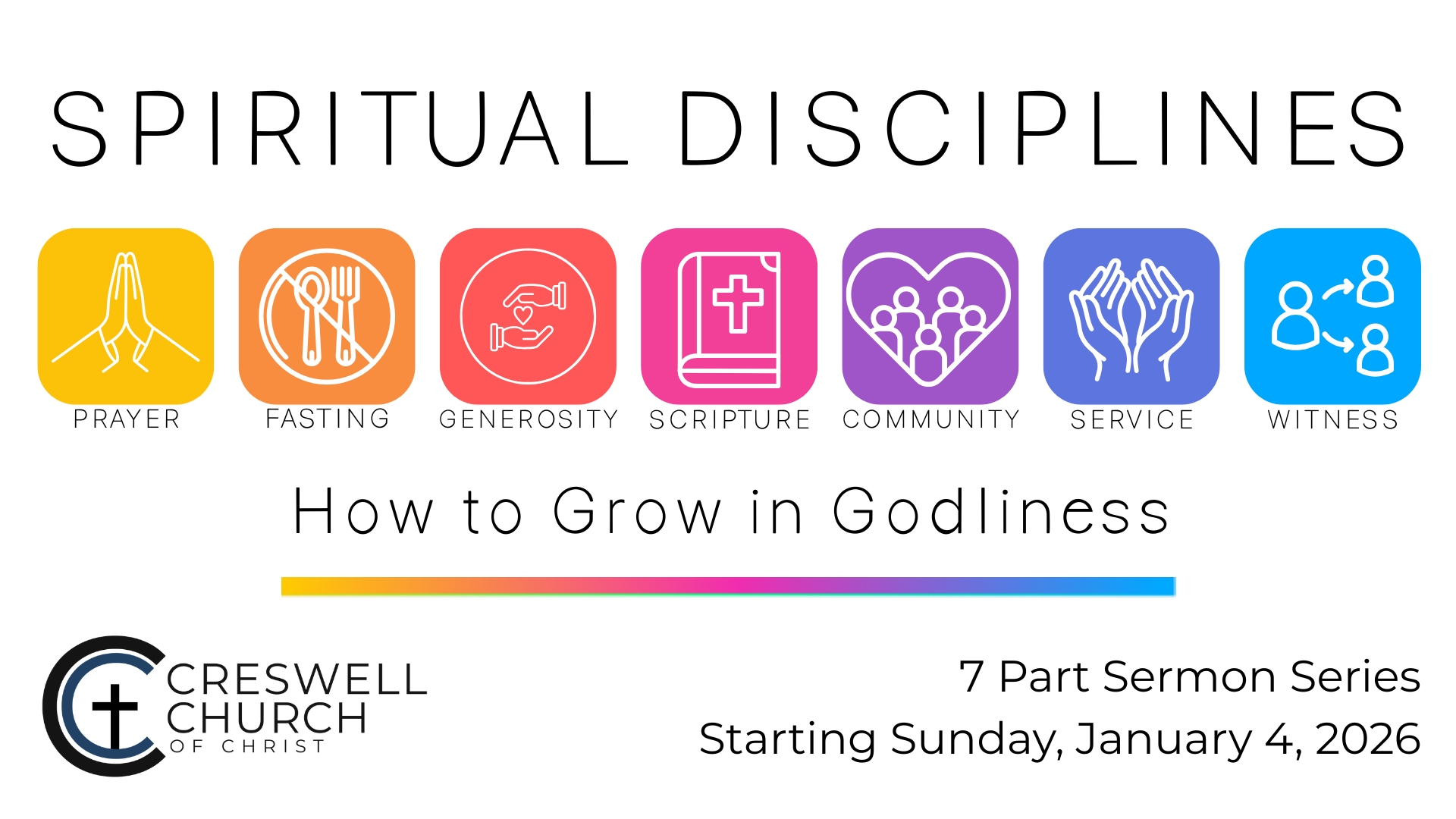 SPIRITUAL DISCIPLINES

PRAYER FASTING GENEROSITY SCRIPTURE COMMUNITY SERVICE WITNESS

How to Grow in Godliness

CRESWELL CHURCH OF CHRIST

7 Part Sermon Series
Starting Sunday, January 4, 2026